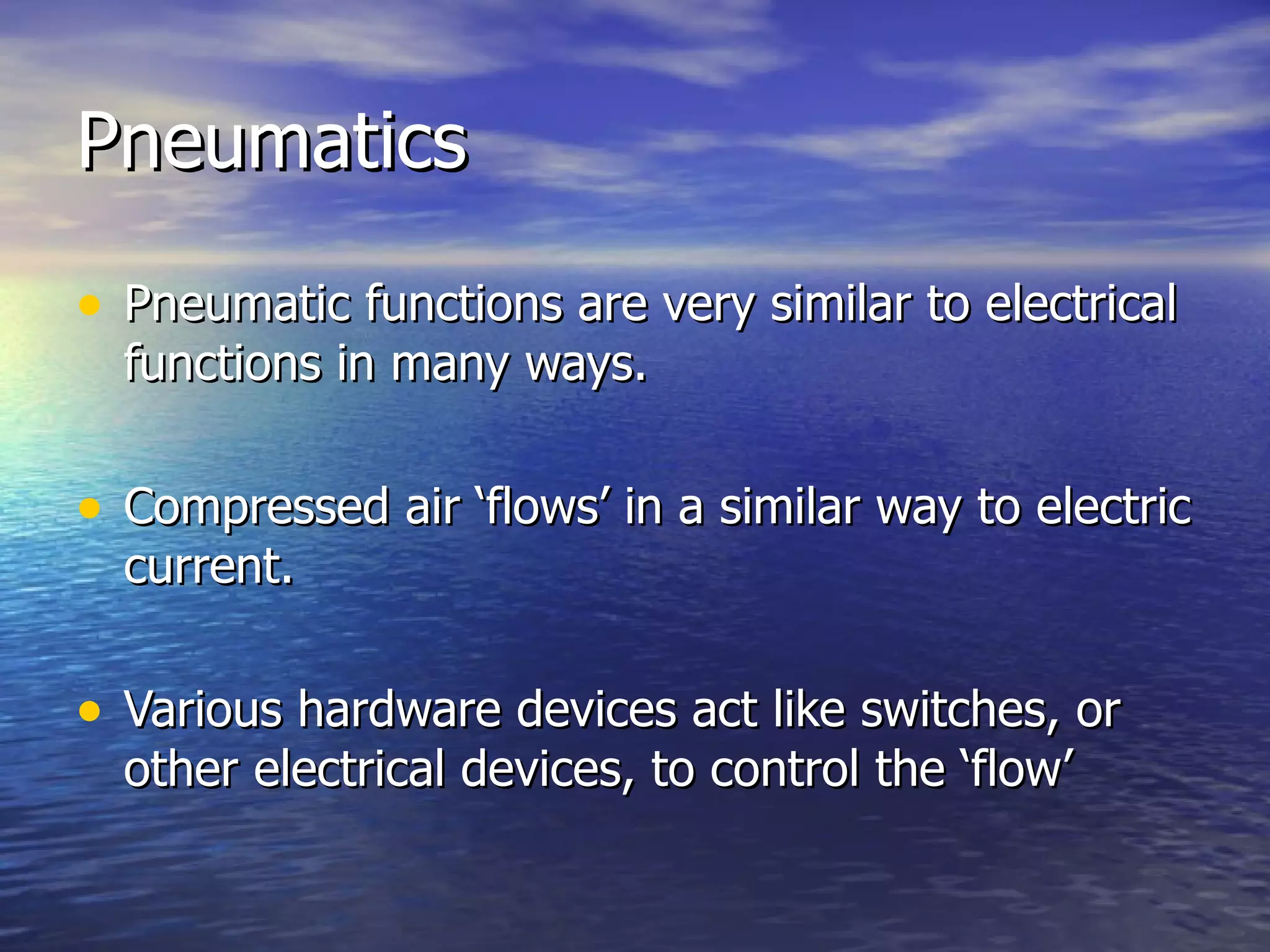 Pneumatics

• Pneumatic functions are very similar to electrical functions in many ways.

• Compressed air ‘flows’ in a similar way to electric current.

• Various hardware devices act like switches, or other electrical devices, to control the ‘flow’